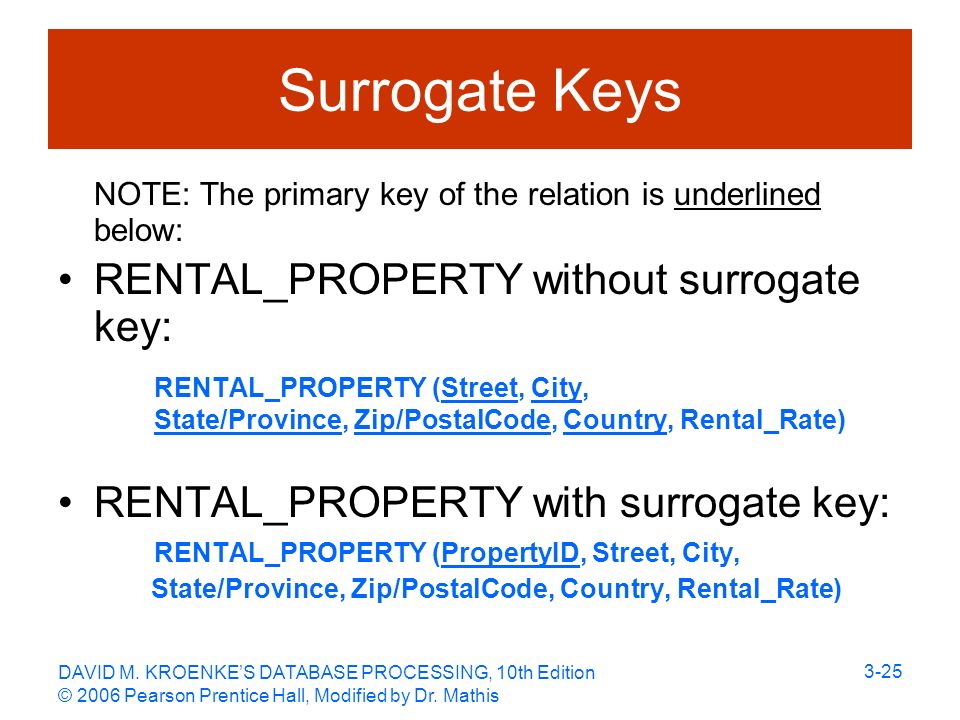 Surrogate Keys

NOTE: The primary key of the relation is underlined below:

• RENTAL_PROPERTY without surrogate key:

RENTAL_PROPERTY (Street, City, State/Province, Zip/PostalCode, Country, Rental_Rate)

• RENTAL_PROPERTY with surrogate key:

RENTAL_PROPERTY (PropertyID, Street, City, State/Province, Zip/PostalCode, Country, Rental_Rate)

DAVID M. KROENKE'S DATABASE PROCESSING, 10th Edition
© 2006 Pearson Prentice Hall, Modified by Dr. Mathis

3-25